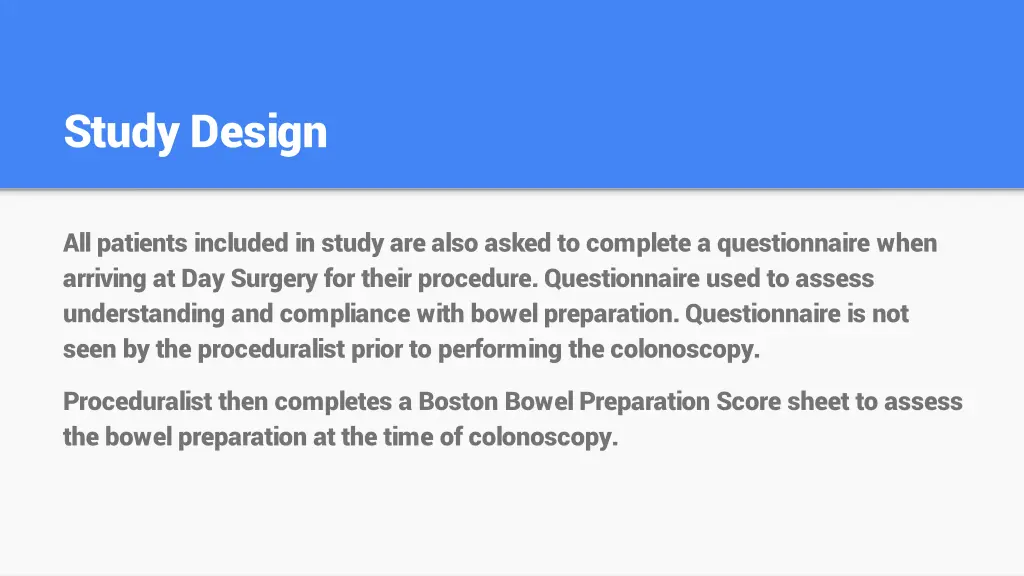 Study Design

All patients included in study are also asked to complete a questionnaire when arriving at Day Surgery for their procedure. Questionnaire used to assess understanding and compliance with bowel preparation. Questionnaire is not seen by the proceduralist prior to performing the colonoscopy.

Proceduralist then completes a Boston Bowel Preparation Score sheet to assess the bowel preparation at the time of colonoscopy.